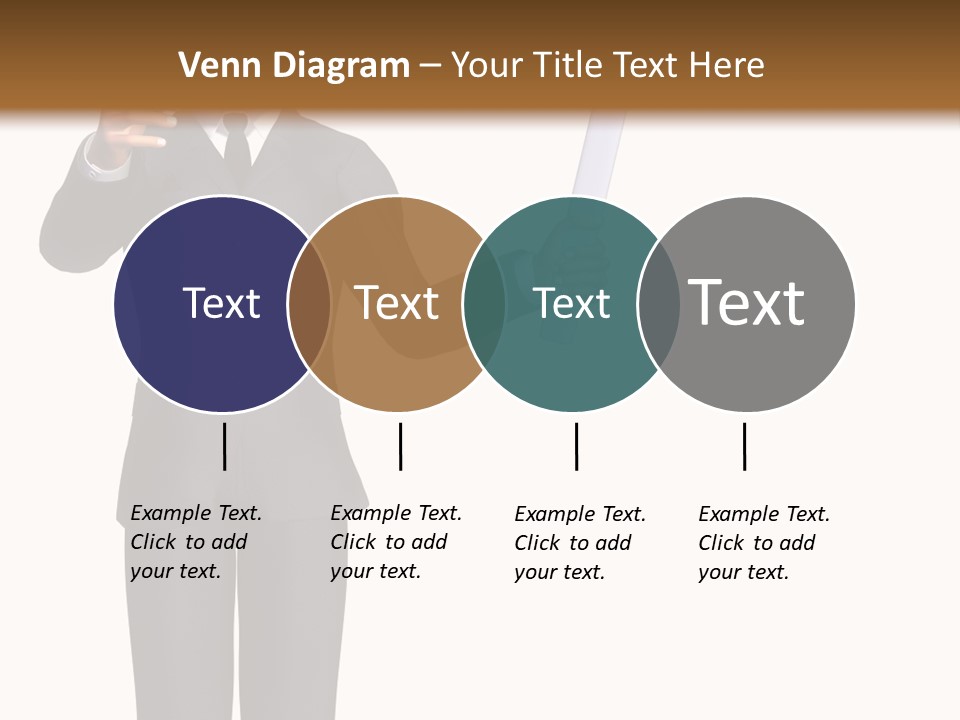 Venn Diagram – Your Title Text Here

Text

Text

Text

Text

Example Text. Click to add your text.

Example Text. Click to add your text.

Example Text. Click to add your text.

Example Text. Click to add your text.